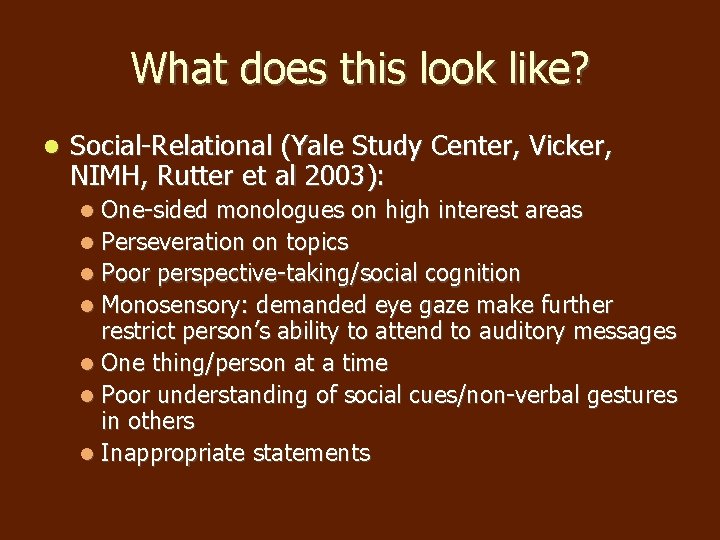 What does this look like?

• Social-Relational (Yale Study Center, Vicker, NIMH, Rutter et al 2003):

• One-sided monologues on high interest areas
• Perseveration on topics
• Poor perspective-taking/social cognition
• Monosensory: demanded eye gaze make further restrict person's ability to attend to auditory messages
• One thing/person at a time
• Poor understanding of social cues/non-verbal gestures in others
• Inappropriate statements